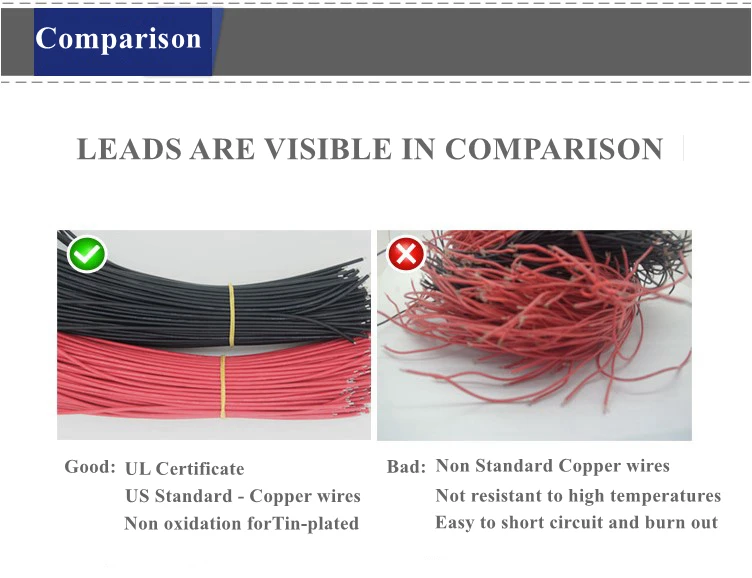 Comparison

LEADS ARE VISIBLE IN COMPARISON

Good: UL Certificate
US Standard - Copper wires
Non oxidation forTin-plated

Bad: Non Standard Copper wires
Not resistant to high temperatures
Easy to short circuit and burn out